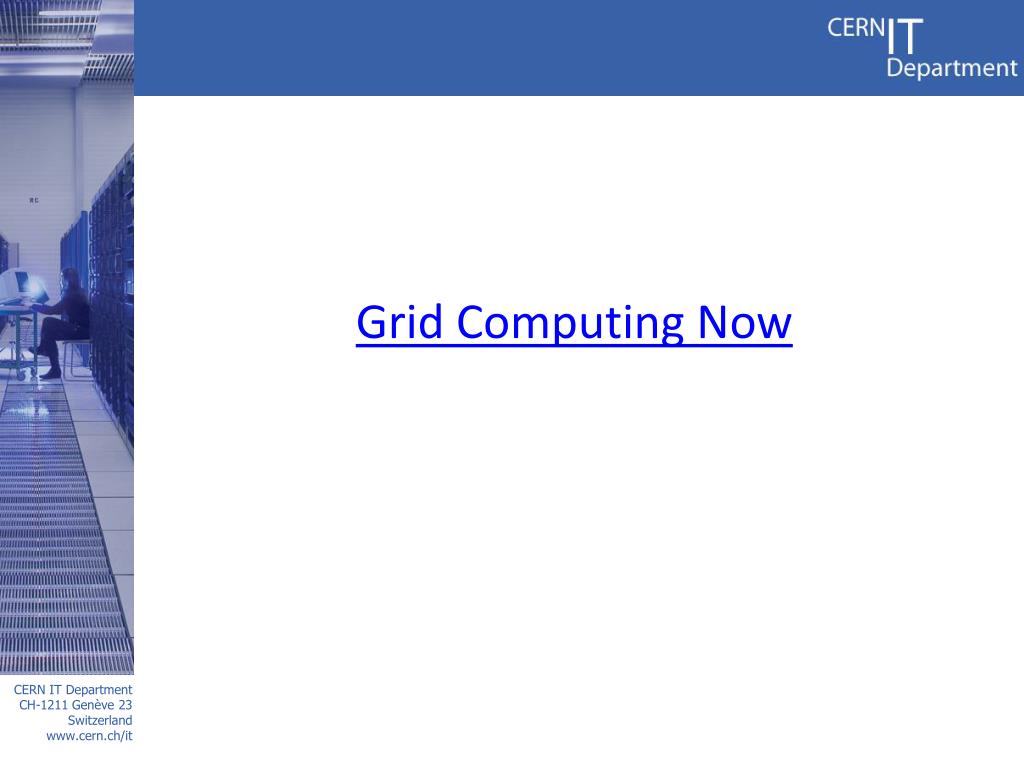 CERN IT Department

Grid Computing Now

CERN IT Department
CH-1211 Genève 23
Switzerland
www.cern.ch/it